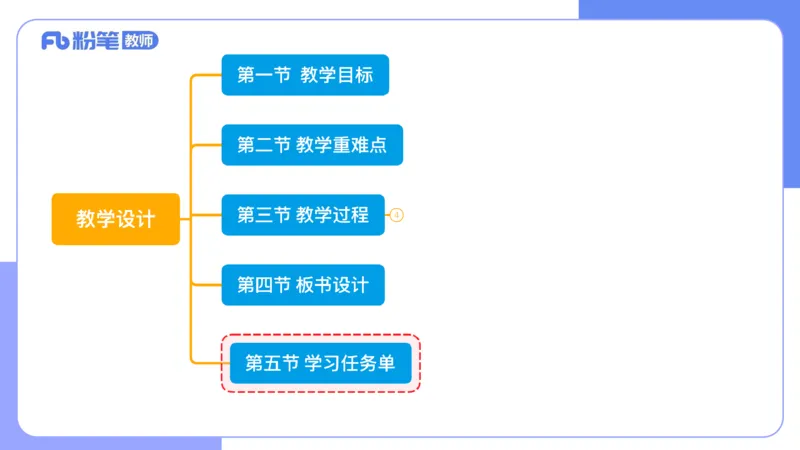 Fb 粉笔 教师

教学设计

第一节 教学目标

第二节 教学重难点

第三节 教学过程 4

第四节 板书设计

第五节 学习任务单